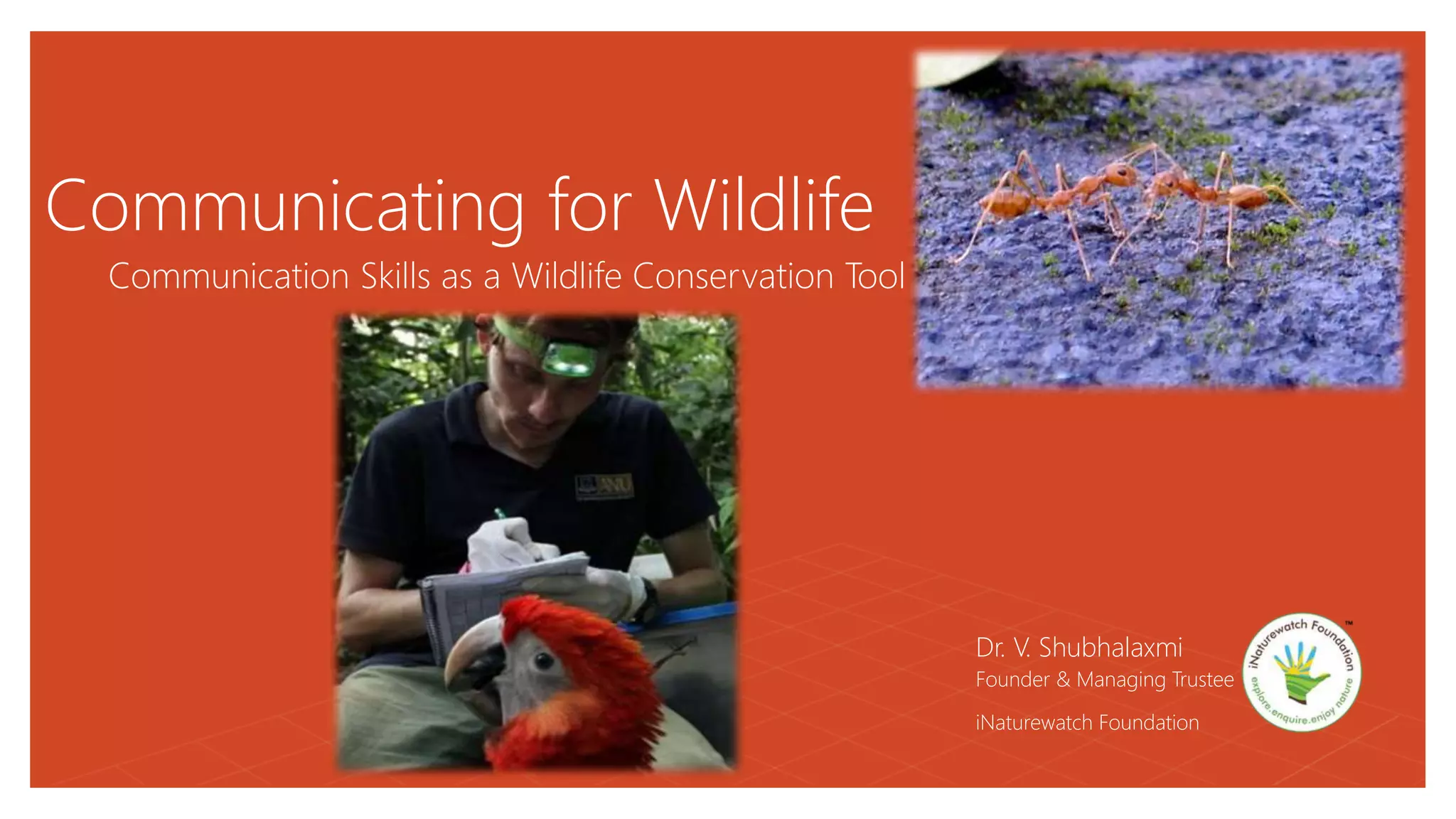 Communicating for Wildlife
Communication Skills as a Wildlife Conservation Tool

ANU

Dr. V. Shubhalaxmi
Founder & Managing Trustee
iNaturewatch Foundation

iNaturewatch Foundation™
explore.enquire.enjoy nature